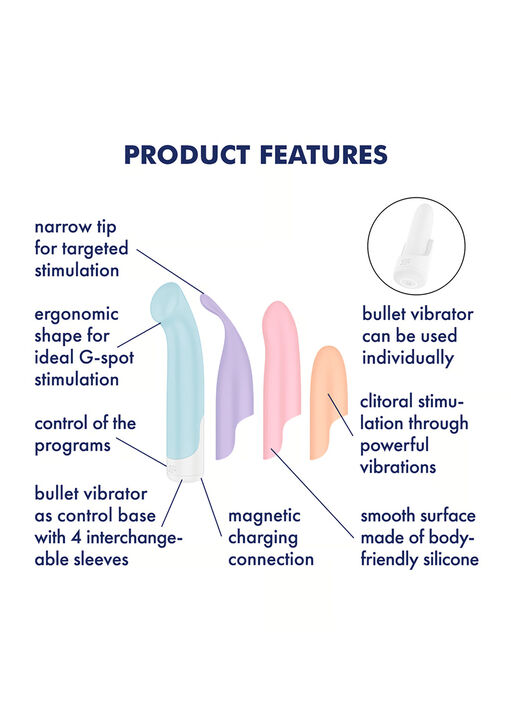 PRODUCT FEATURES

narrow tip for targeted stimulation

ergonomic shape for ideal G-spot stimulation

control of the programs

bullet vibrator as control base with 4 interchangeable sleeves

magnetic charging connection

bullet vibrator can be used individually

clitoral stimulation through powerful vibrations

smooth surface made of body-friendly silicone